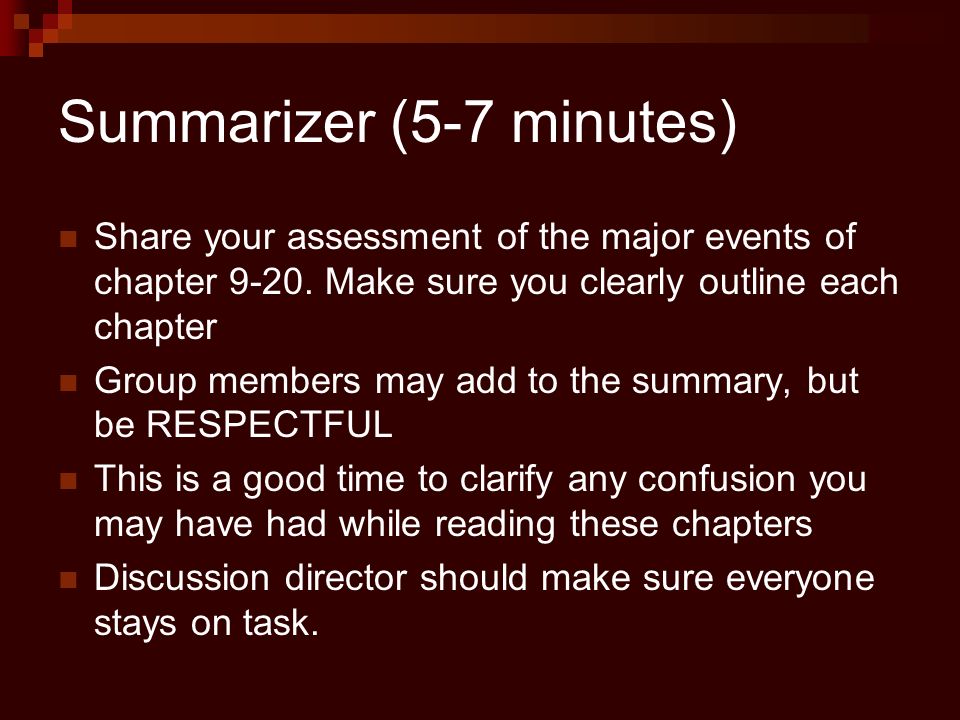 Summarizer (5-7 minutes)

- Share your assessment of the major events of chapter 9-20. Make sure you clearly outline each chapter
- Group members may add to the summary, but be RESPECTFUL
- This is a good time to clarify any confusion you may have had while reading these chapters
- Discussion director should make sure everyone stays on task.